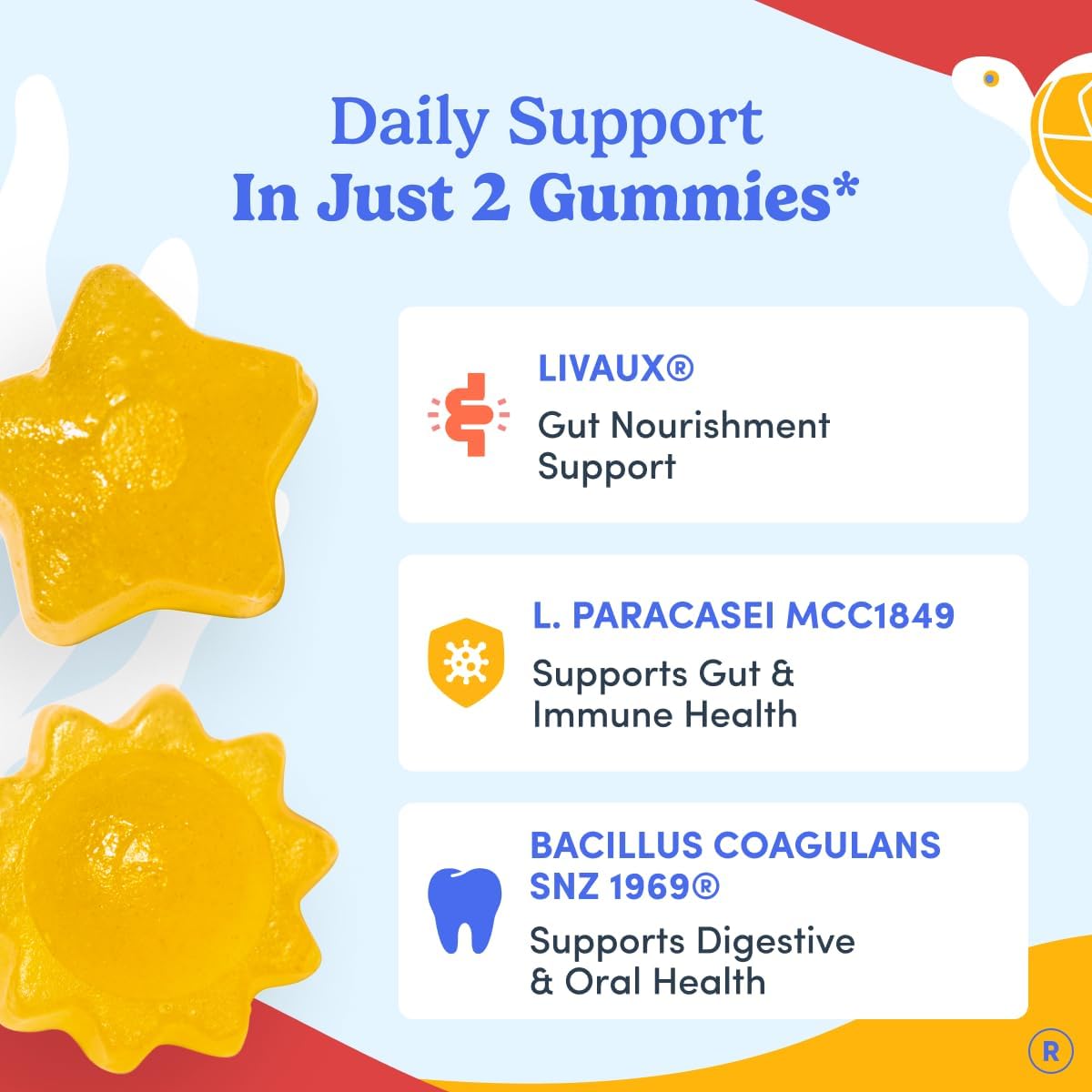 Daily Support
In Just 2 Gummies*

LIVAUX®
Gut Nourishment Support

L. PARACASEI MCC1849
Supports Gut & Immune Health

BACILLUS COAGULANS SNZ 1969®
Supports Digestive & Oral Health

R